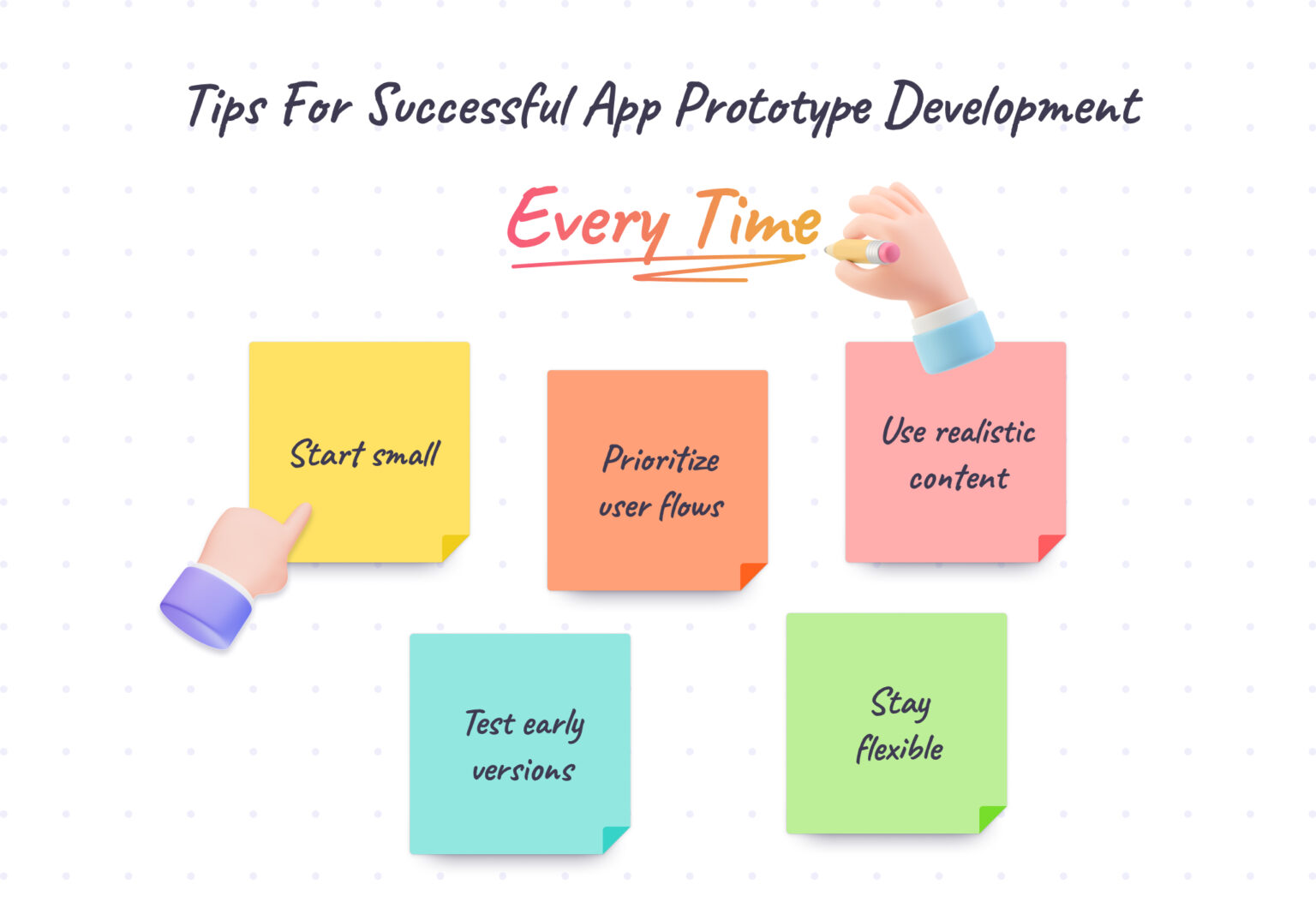 Tips For Successful App Prototype Development

Every Time

Start small

Prioritize user flows

Use realistic content

Test early versions

Stay flexible